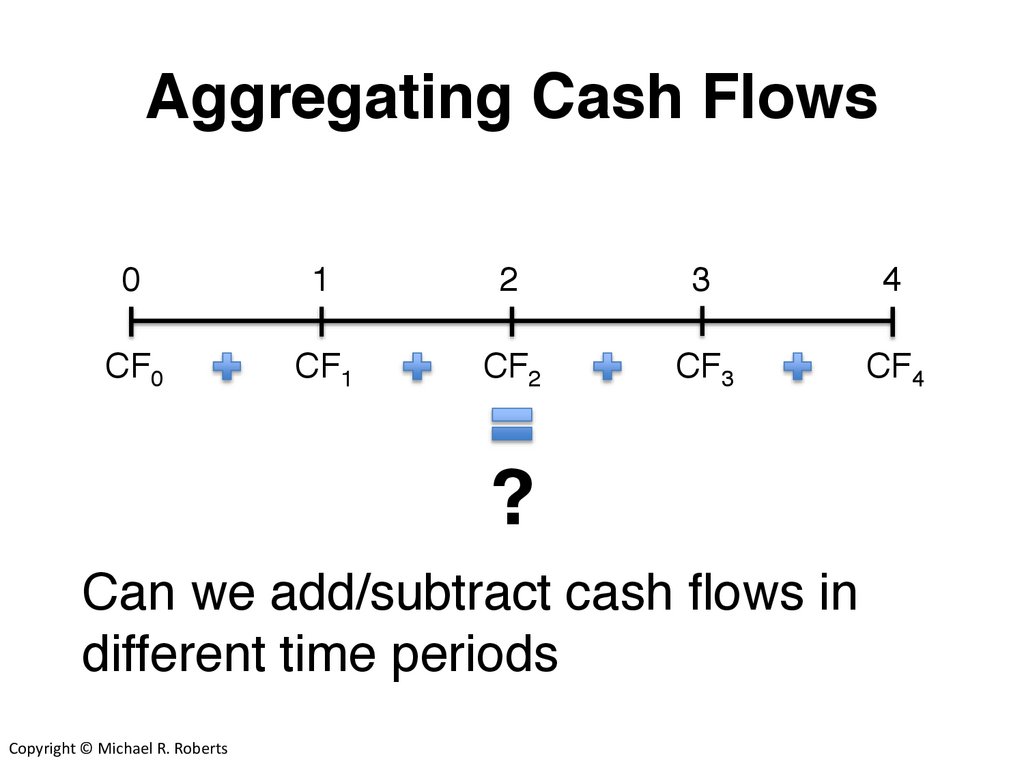 Aggregating Cash Flows

0 1 2 3 4

$CF_0$ + $CF_1$ + $CF_2$ + $CF_3$ + $CF_4$

=

?

Can we add/subtract cash flows in different time periods

Copyright © Michael R. Roberts